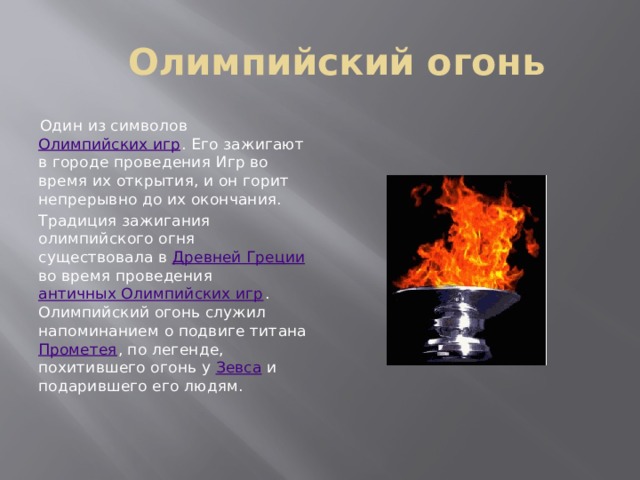 Олимпийский огонь

Один из символов Олимпийских игр. Его зажигают в городе проведения Игр во время их открытия, и он горит непрерывно до их окончания.

Традиция зажигания олимпийского огня существовала в Древней Греции во время проведения античных Олимпийских игр. Олимпийский огонь служил напоминанием о подвиге титана Прометея, по легенде, похитившего огонь у Зевса и подарившего его людям.